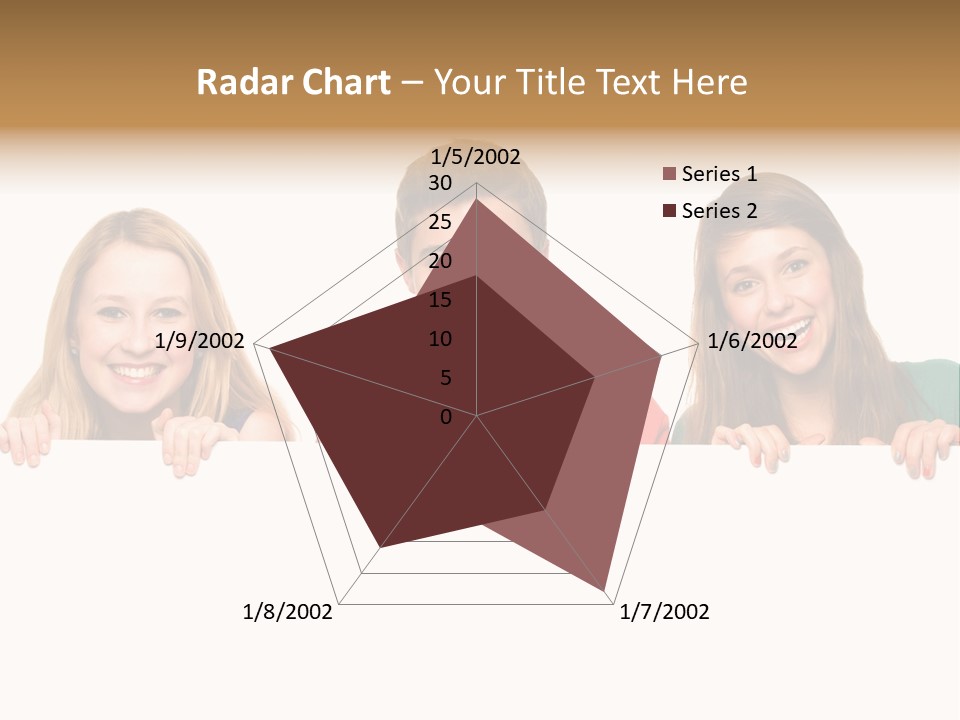 Radar Chart – Your Title Text Here

1/5/2002
30
25
20
15
10
5
0
1/6/2002
1/7/2002
1/8/2002
1/9/2002

Series 1
Series 2